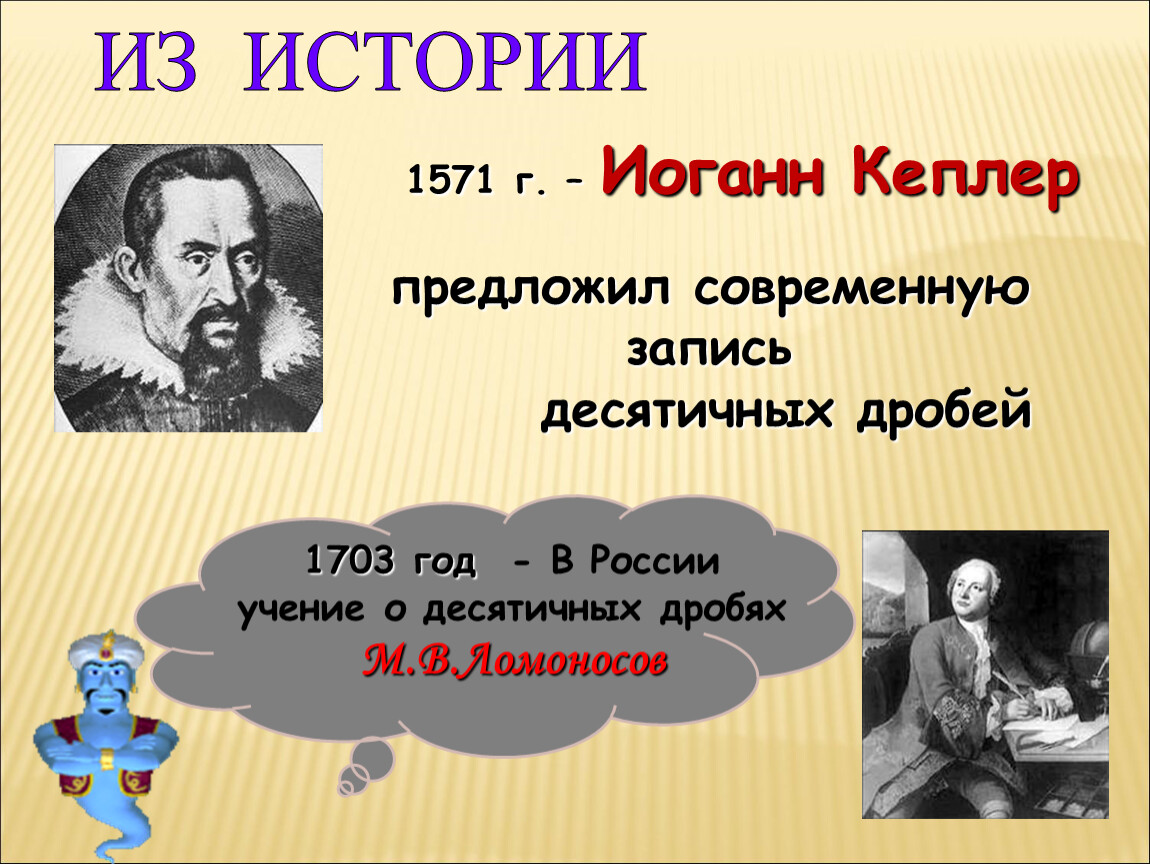 ИЗ ИСТОРИИ

1571 г. – Иоганн Кеплер

предложил современную запись десятичных дробей

1703 год - В России учение о десятичных дробях М.В.Ломоносов